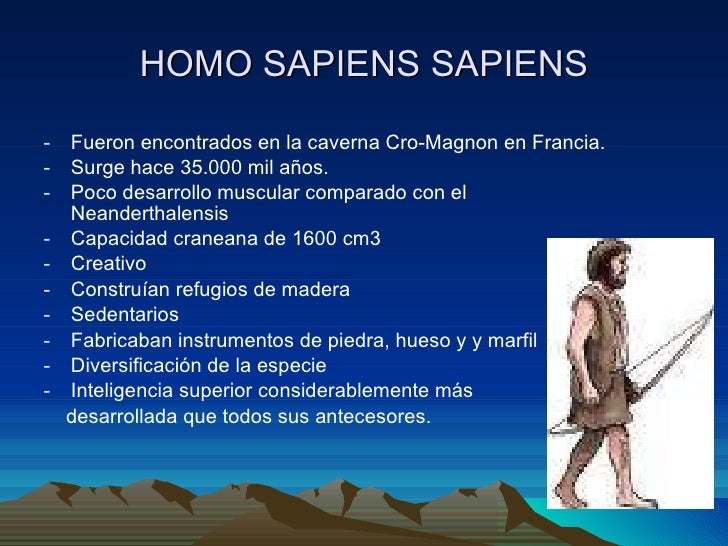 HOMO SAPIENS SAPIENS

- Fueron encontrados en la caverna Cro-Magnon en Francia.
- Surge hace 35.000 mil años.
- Poco desarrollo muscular comparado con el Neanderthalensis
- Capacidad craneana de 1600 cm3
- Creativo
- Construían refugios de madera
- Sedentarios
- Fabricaban instrumentos de piedra, hueso y y marfil
- Diversificación de la especie
- Inteligencia superior considerablemente más desarrollada que todos sus antecesores.